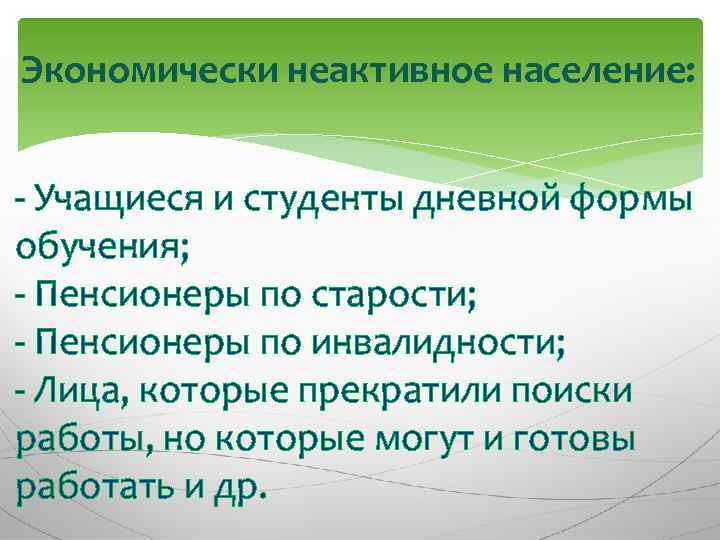 Экономически неактивное население:

- Учащиеся и студенты дневной формы обучения;
- Пенсионеры по старости;
- Пенсионеры по инвалидности;
- Лица, которые прекратили поиски работы, но которые могут и готовы работать и др.